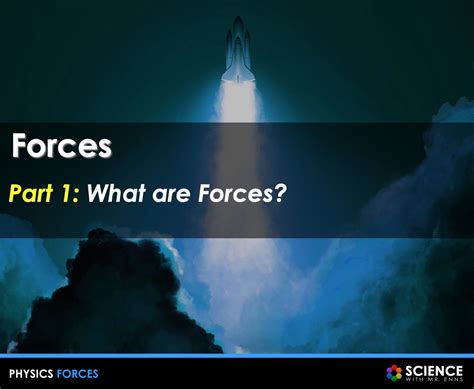 Forces

Part 1: What are Forces?

PHYSICS FORCES

SCIENCE WITH MR. ENNS